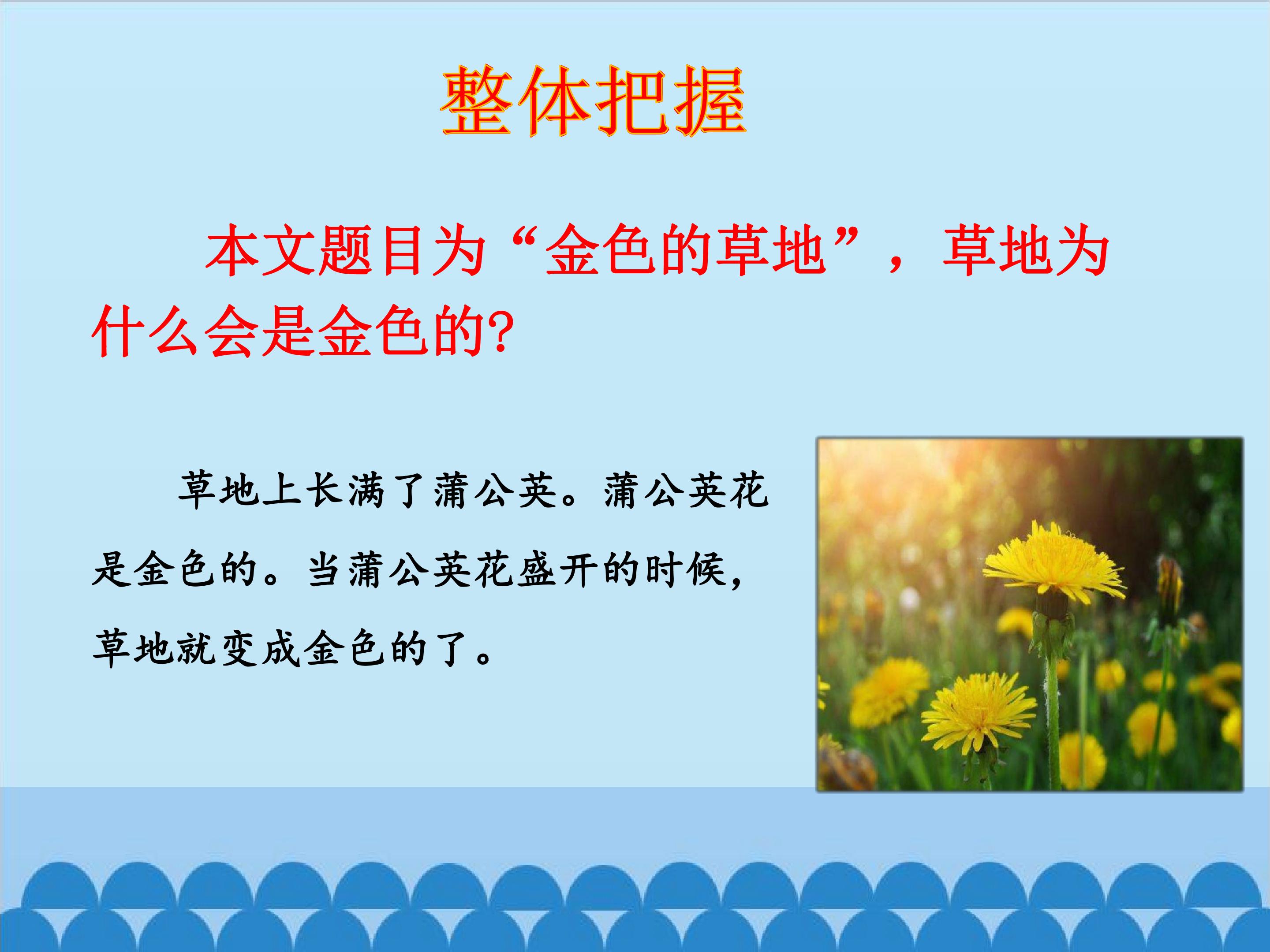 整体把握

本文题目为“金色的草地”，草地为什么会是金色的?

草地上长满了蒲公英。蒲公英花是金色的。当蒲公英花盛开的时候，草地就变成金色的了。